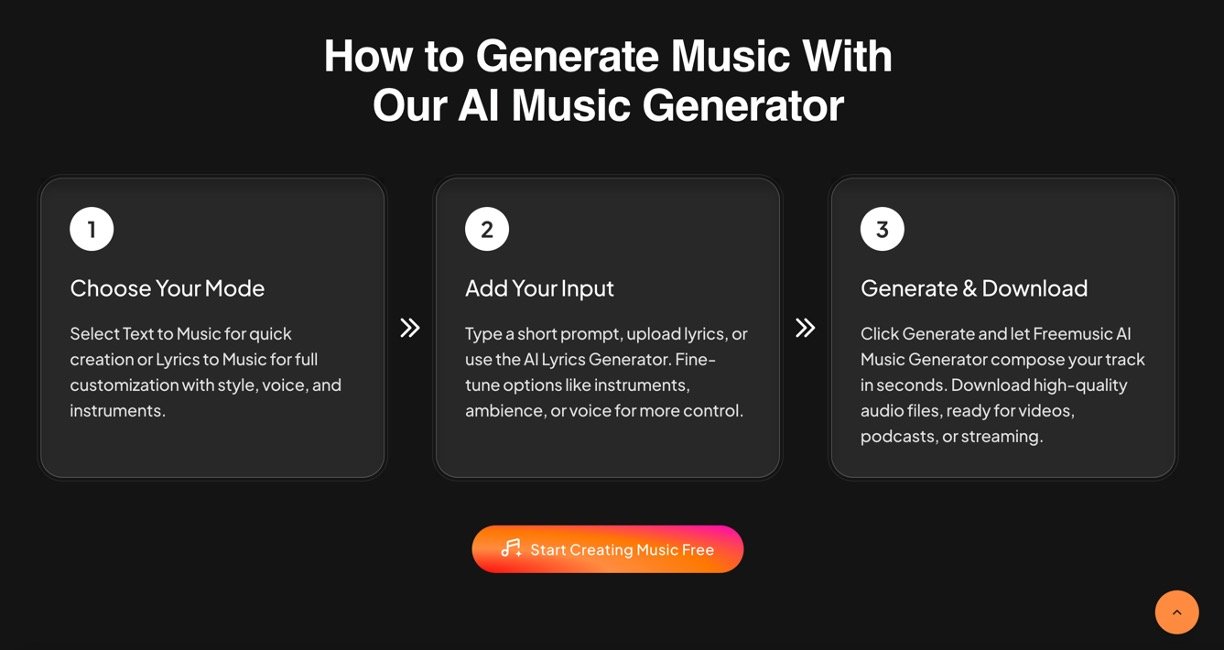 How to Generate Music With Our AI Music Generator

1

Choose Your Mode

Select Text to Music for quick creation or Lyrics to Music for full customization with style, voice, and instruments.

2

Add Your Input

Type a short prompt, upload lyrics, or use the AI Lyrics Generator. Fine-tune options like instruments, ambience, or voice for more control.

3

Generate & Download

Click Generate and let Freemusic AI Music Generator compose your track in seconds. Download high-quality audio files, ready for videos, podcasts, or streaming.

Start Creating Music Free